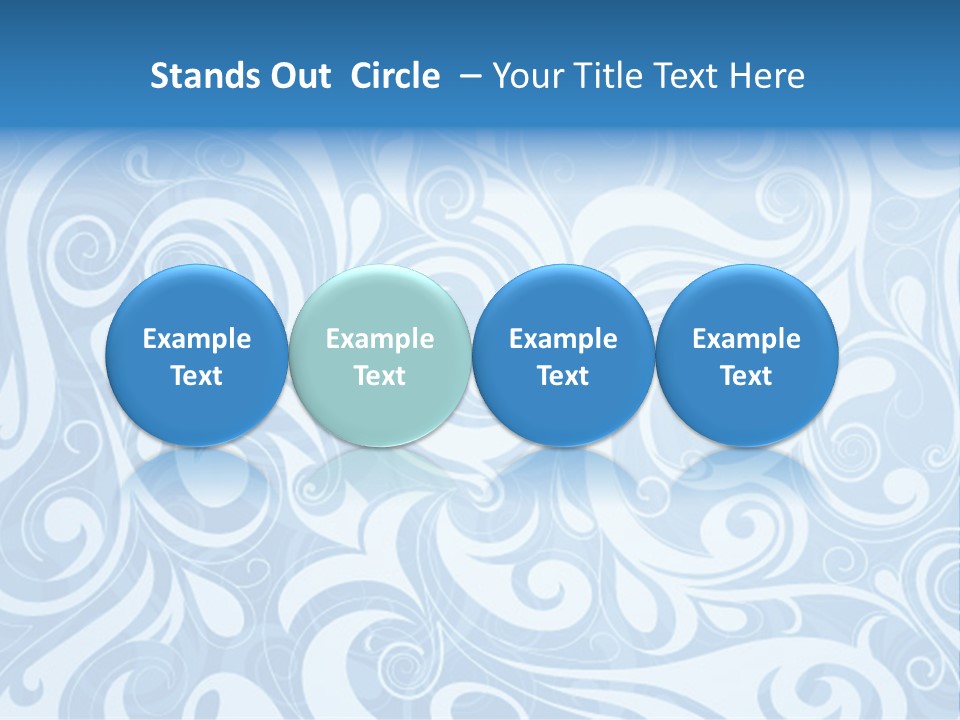 Stands Out Circle – Your Title Text Here

Example Text

Example Text

Example Text

Example Text